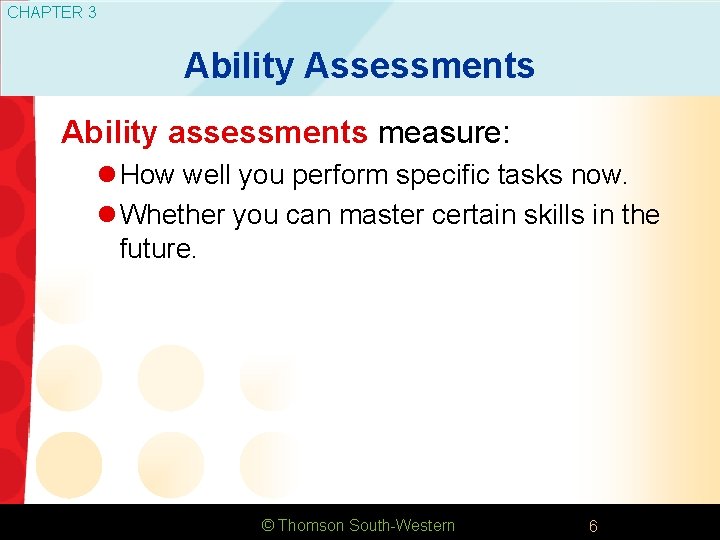 CHAPTER 3

Ability Assessments

Ability assessments measure:

How well you perform specific tasks now.

Whether you can master certain skills in the future.

© Thomson South-Western

6